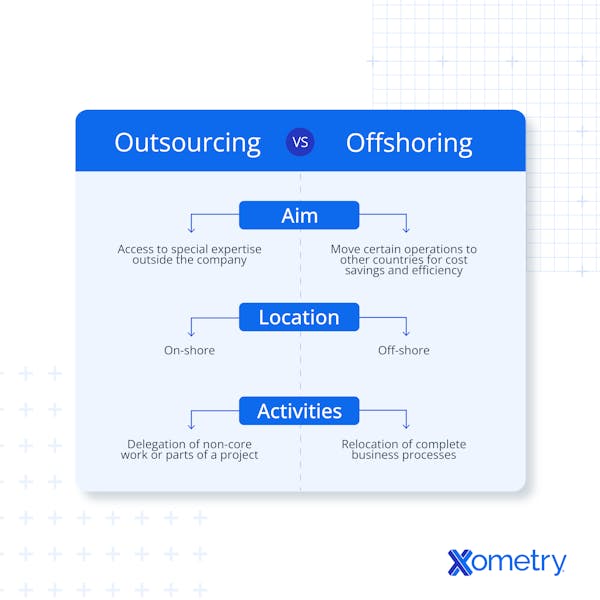 Outsourcing VS Offshoring

Aim

Access to special expertise outside the company

Move certain operations to other countries for cost savings and efficiency

Location

On-shore

Off-shore

Activities

Delegation of non-core work or parts of a project

Relocation of complete business processes

Xometry